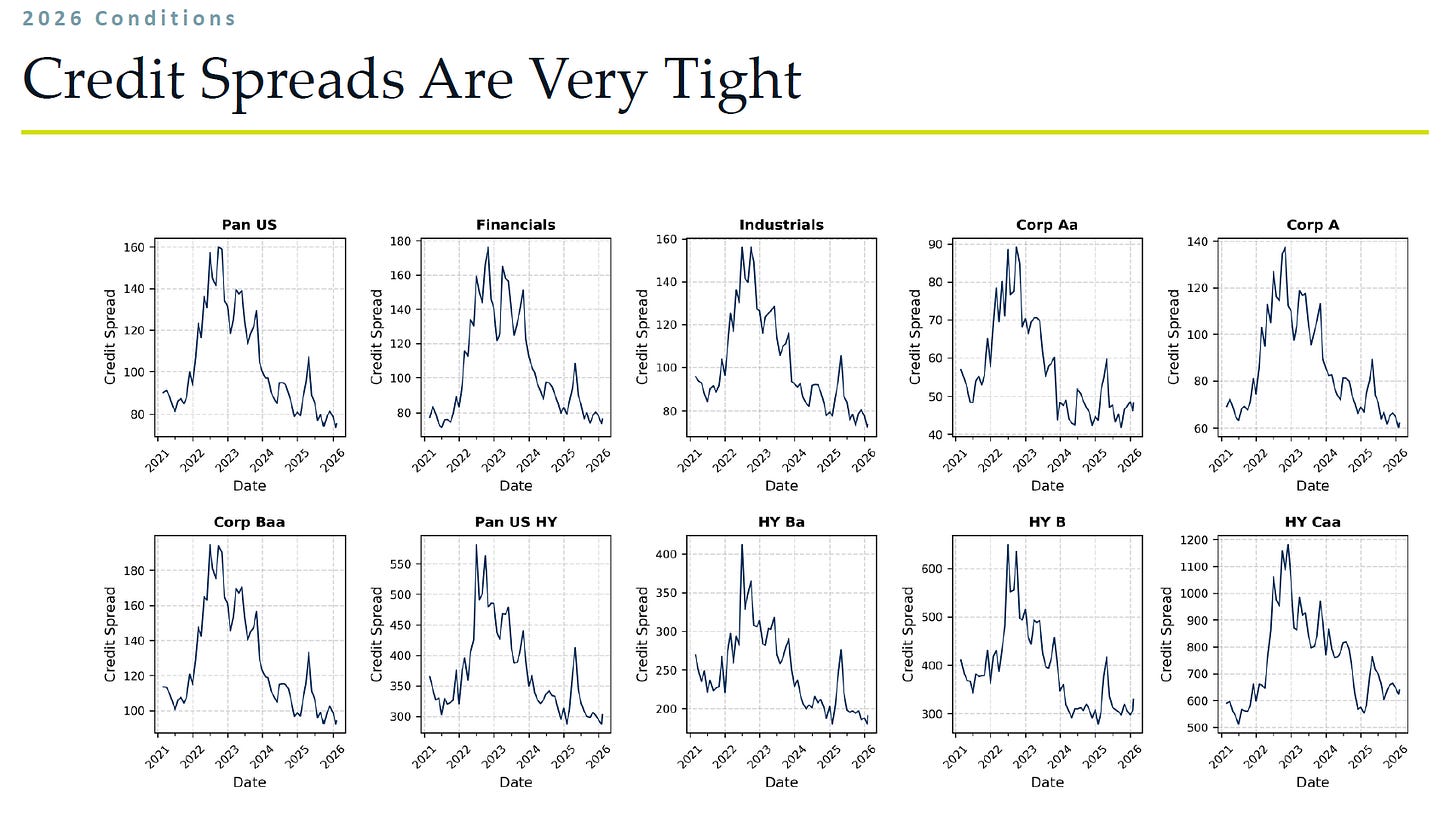 2026 Conditions

Credit Spreads Are Very Tight

Pan US
Credit Spread
160
140
120
100
80
2021 2022 2023 2024 2025 2026
Date

Financials
Credit Spread
180
160
140
120
100
80
2021 2022 2023 2024 2025 2026
Date

Industrials
Credit Spread
160
140
120
100
80
2021 2022 2023 2024 2025 2026
Date

Corp Aa
Credit Spread
90
80
70
60
50
40
2021 2022 2023 2024 2025 2026
Date

Corp A
Credit Spread
140
120
100
80
60
2021 2022 2023 2024 2025 2026
Date

Corp Baa
Credit Spread
180
160
140
120
100
2021 2022 2023 2024 2025 2026
Date

Pan US HY
Credit Spread
550
500
450
400
350
300
2021 2022 2023 2024 2025 2026
Date

HY Ba
Credit Spread
400
350
300
250
200
2021 2022 2023 2024 2025 2026
Date

HY B
Credit Spread
600
500
400
300
2021 2022 2023 2024 2025 2026
Date

HY Caa
Credit Spread
1200
1100
1000
900
800
700
600
500
2021 2022 2023 2024 2025 2026
Date